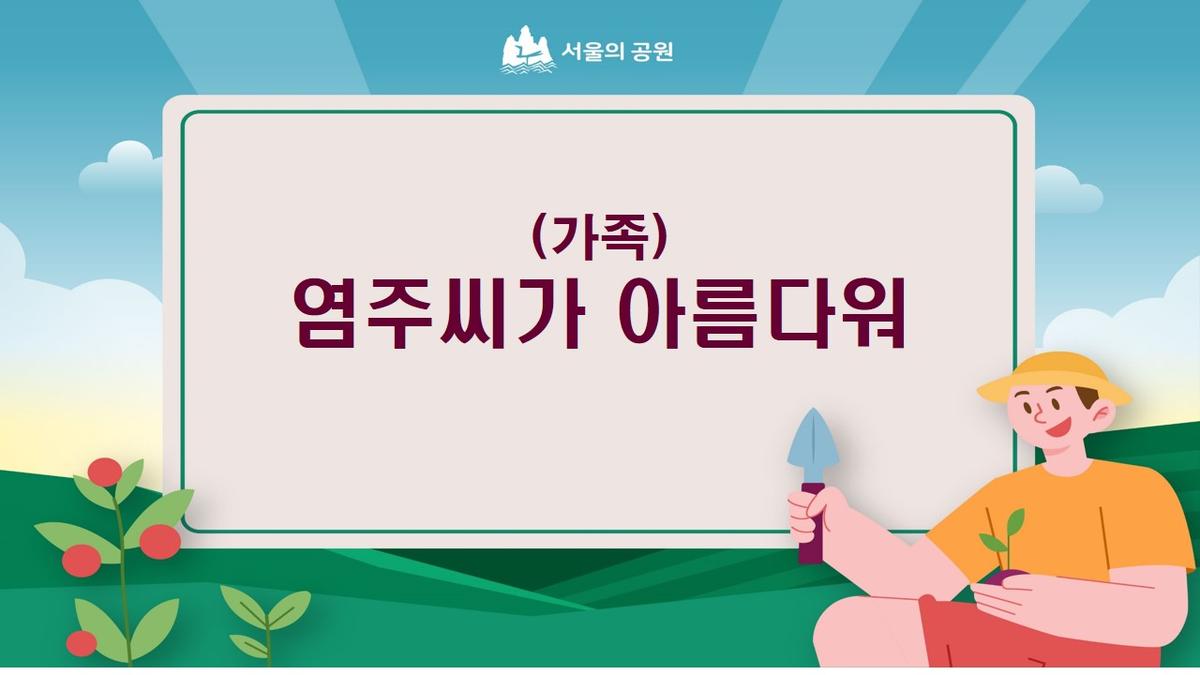 서울의 공원

(가족)
염주씨가 아름다워